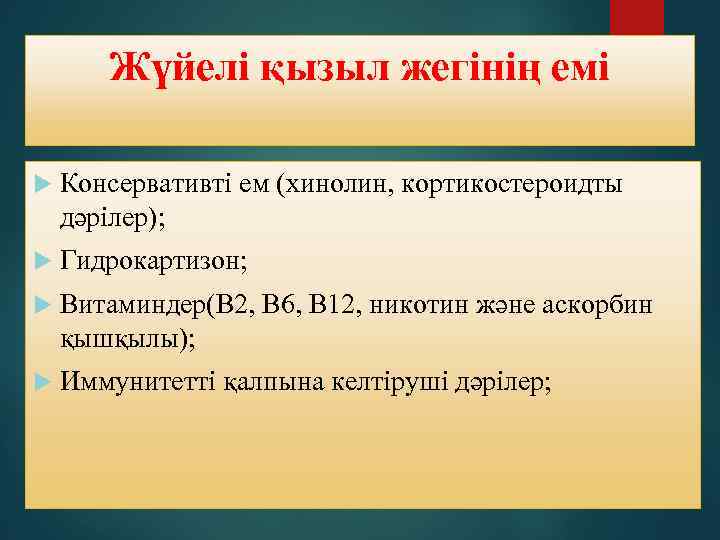 Жүйелі қызыл жегінің емі

Консервативті ем (хинолин, кортикостероидты дәрілер);

Гидрокартизон;

Витаминдер(В2, В6, В12, никотин және аскорбин қышқылы);

Иммунитетті қалпына келтіруші дәрілер;